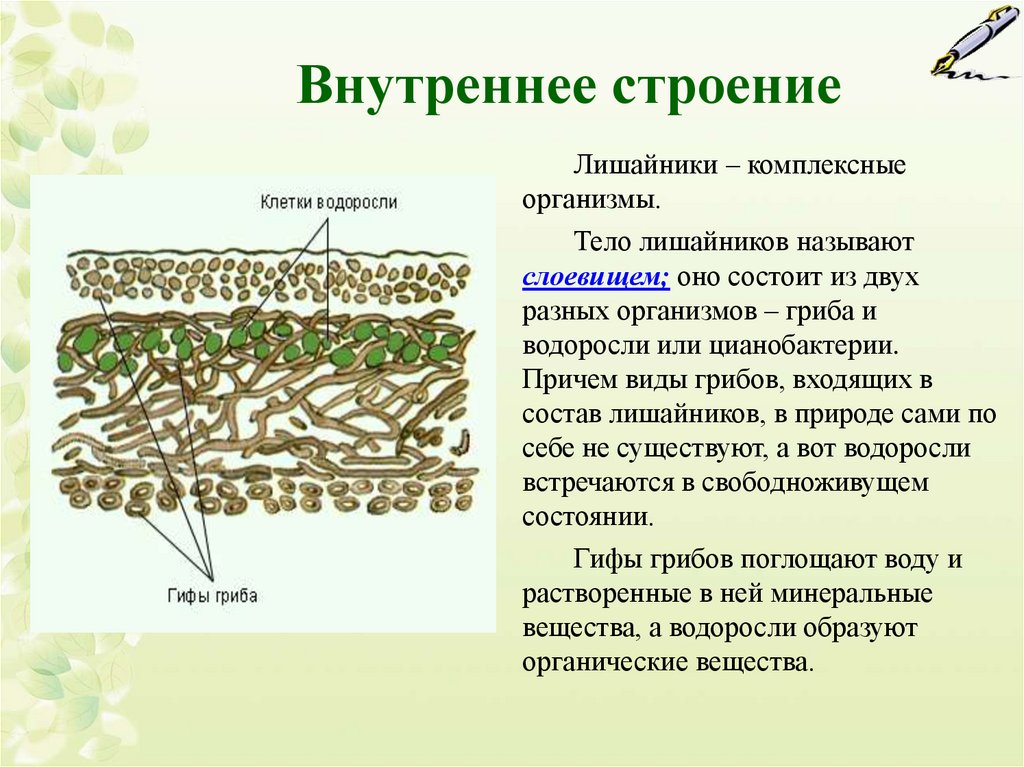 Внутреннее строение

Клетки водоросли

Гифы гриба

Лишайники – комплексные организмы.

Тело лишайников называют слоевищем; оно состоит из двух разных организмов – гриба и водоросли или цианобактерии. Причем виды грибов, входящих в состав лишайников, в природе сами по себе не существуют, а вот водоросли встречаются в свободноживущем состоянии.

Гифы грибов поглощают воду и растворенные в ней минеральные вещества, а водоросли образуют органические вещества.